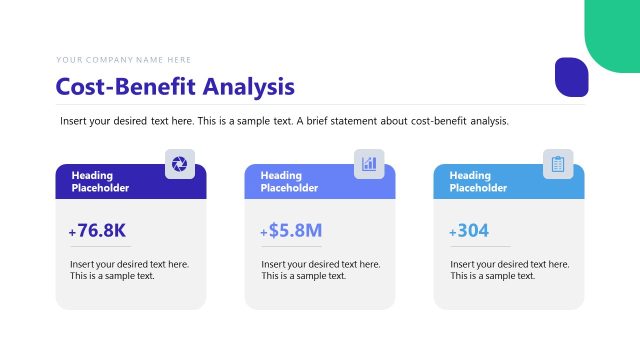 YOUR COMPANY NAME HERE

Cost-Benefit Analysis

Insert your desired text here. This is a sample text. A brief statement about cost-benefit analysis.

Heading Placeholder

+76.8K

Insert your desired text here. This is a sample text.

Heading Placeholder

+$5.8M

Insert your desired text here. This is a sample text.

Heading Placeholder

+304

Insert your desired text here. This is a sample text.